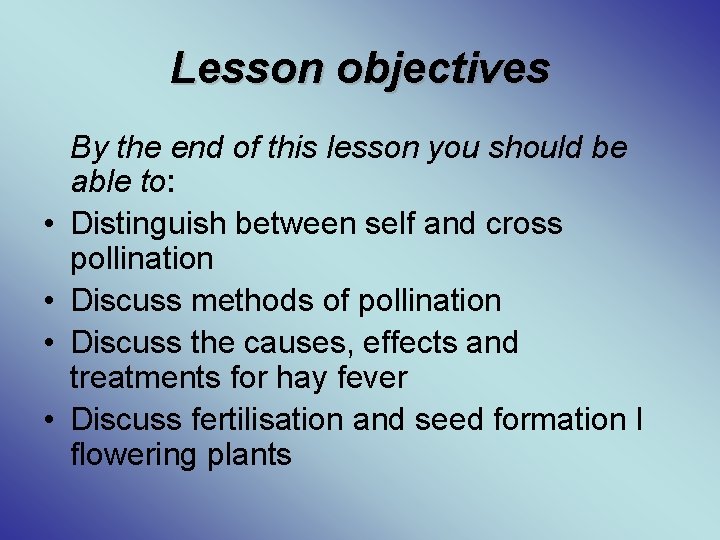 Lesson objectives

By the end of this lesson you should be able to:

• Distinguish between self and cross pollination
• Discuss methods of pollination
• Discuss the causes, effects and treatments for hay fever
• Discuss fertilisation and seed formation I flowering plants